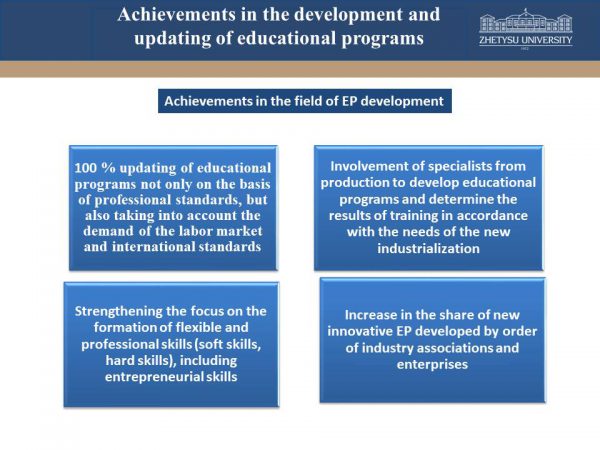 Achievements in the development and updating of educational programs

ZHETYSU UNIVERSITY

Achievements in the field of EP development

100 % updating of educational programs not only on the basis of professional standards, but also taking into account the demand of the labor market and international standards

Involvement of specialists from production to develop educational programs and determine the results of training in accordance with the needs of the new industrialization

Strengthening the focus on the formation of flexible and professional skills (soft skills, hard skills), including entrepreneurial skills

Increase in the share of new innovative EP developed by order of industry associations and enterprises